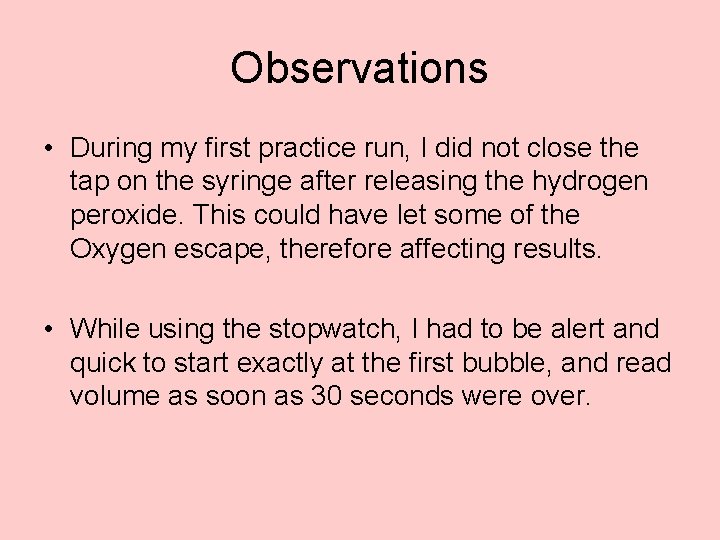 Observations

• During my first practice run, I did not close the tap on the syringe after releasing the hydrogen peroxide. This could have let some of the Oxygen escape, therefore affecting results.

• While using the stopwatch, I had to be alert and quick to start exactly at the first bubble, and read volume as soon as 30 seconds were over.